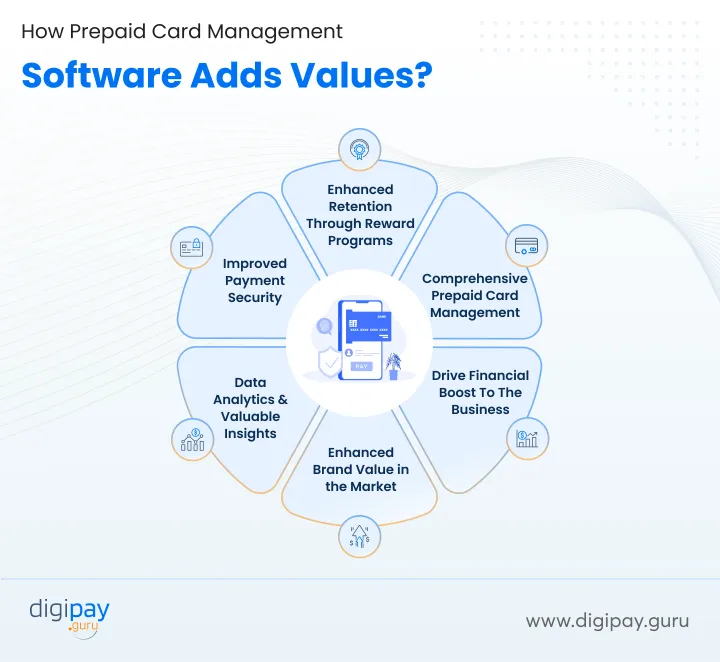 How Prepaid Card Management

Software Adds Values?

Enhanced Retention Through Reward Programs

Comprehensive Prepaid Card Management

Drive Financial Boost To The Business

Enhanced Brand Value in the Market

Data Analytics & Valuable Insights

Improved Payment Security

PAY

digipay .guru

www.digipay.guru